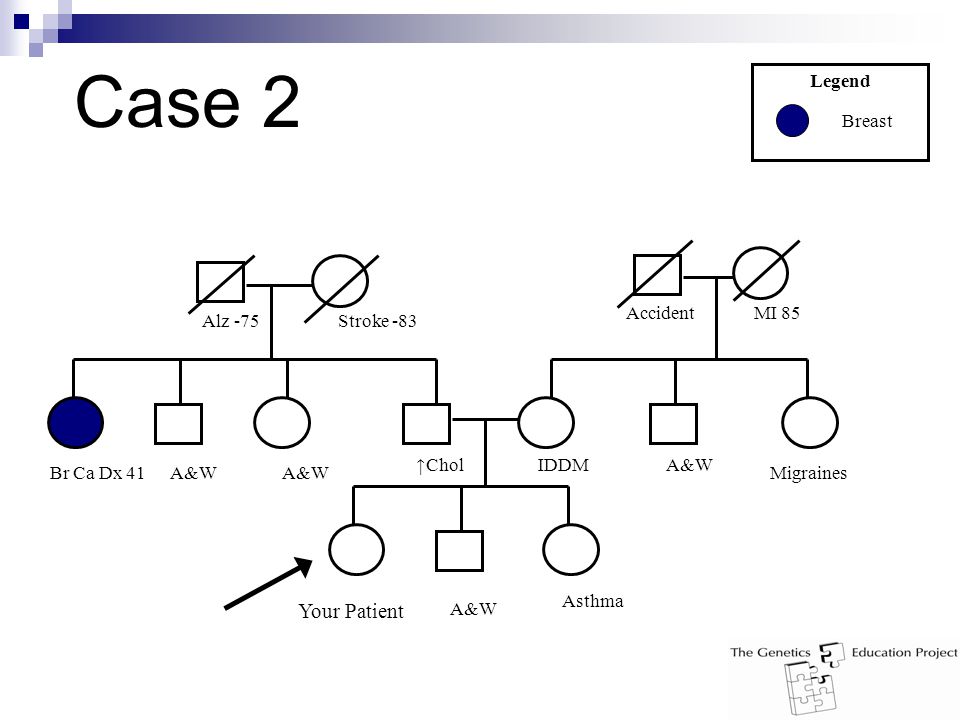 Case 2

Legend

Breast

Alz -75

Stroke -83

Accident

MI 85

Br Ca Dx 41

A&W

A&W

↑Chol

IDDM

A&W

Migraines

Your Patient

A&W

Asthma

The Genetics Education Project